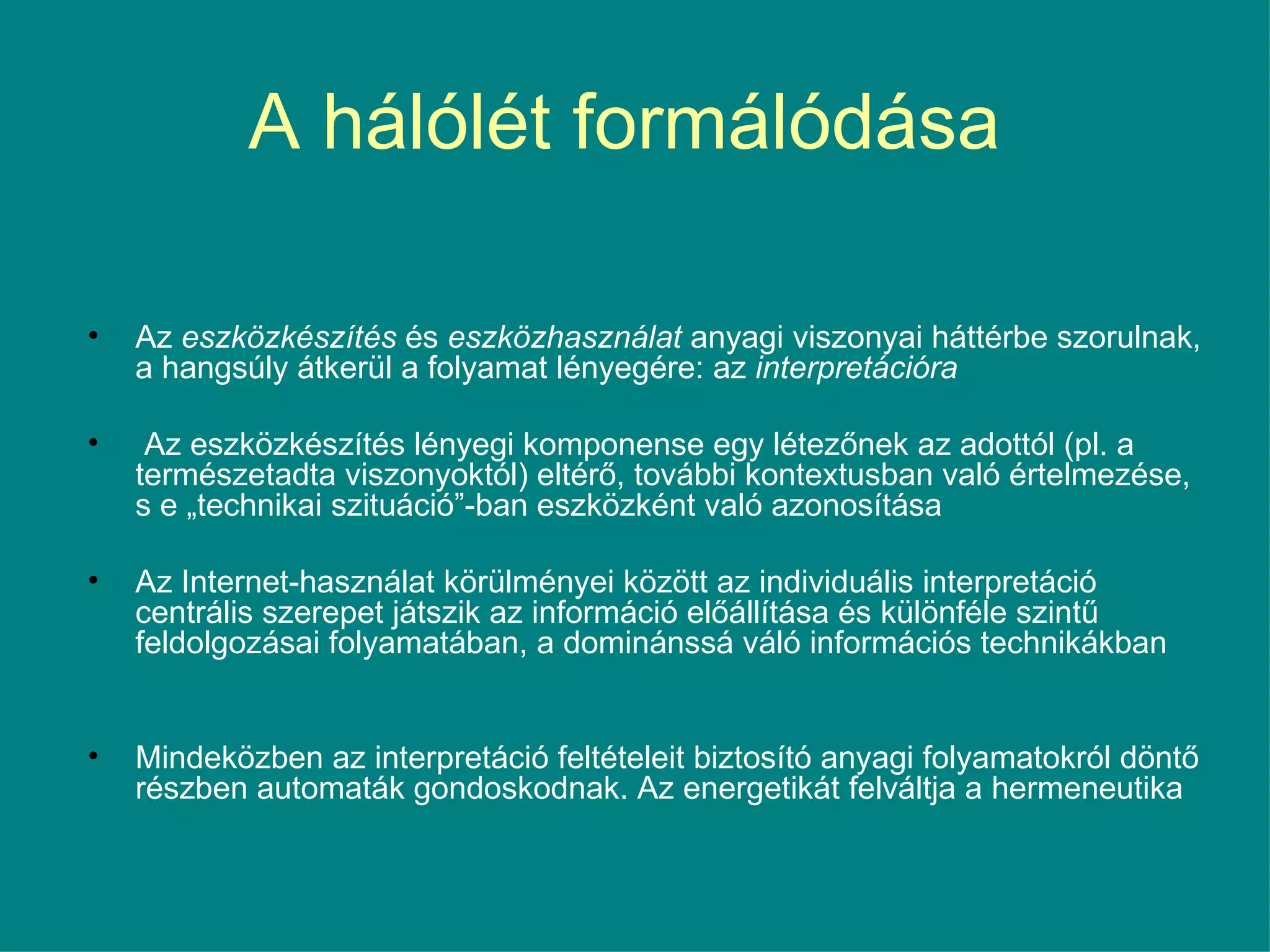 A hálólét formálódása

• Az eszközkészítés és eszközhasználat anyagi viszonyai háttérbe szorulnak, a hangsúly átkerül a folyamat lényegére: az interpretációra

• Az eszközkészítés lényegi komponense egy létezőnek az adottól (pl. a természetadta viszonyoktól) eltérő, további kontextusban való értelmezése, s e „technikai szituáció”-ban eszközként való azonosítása

• Az Internet-használat körülményei között az individuális interpretáció centrális szerepet játszik az információ előállítása és különféle szintű feldolgozásai folyamatában, a dominánssá váló információs technikákban

• Mindeközben az interpretáció feltételeit biztosító anyagi folyamatokról döntő részben automaták gondoskodnak. Az energetikát felváltja a hermeneutika